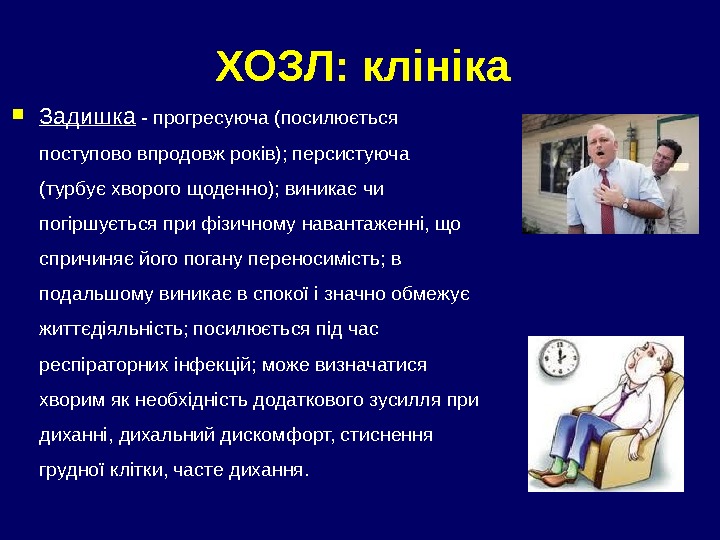 ХОЗЛ: клініка

Задишка - прогресуюча (посилюється поступово впродовж років); персистуюча (турбує хворого щоденно); виникає чи погіршується при фізичному навантаженні, що спричиняє його погану переносимість; в подальшому виникає в спокої і значно обмежує життєдіяльність; посилюється під час респіраторних інфекцій; може визначатися хворим як необхідність додаткового зусилля при диханні, дихальний дискомфорт, стиснення грудної клітки, часте дихання.